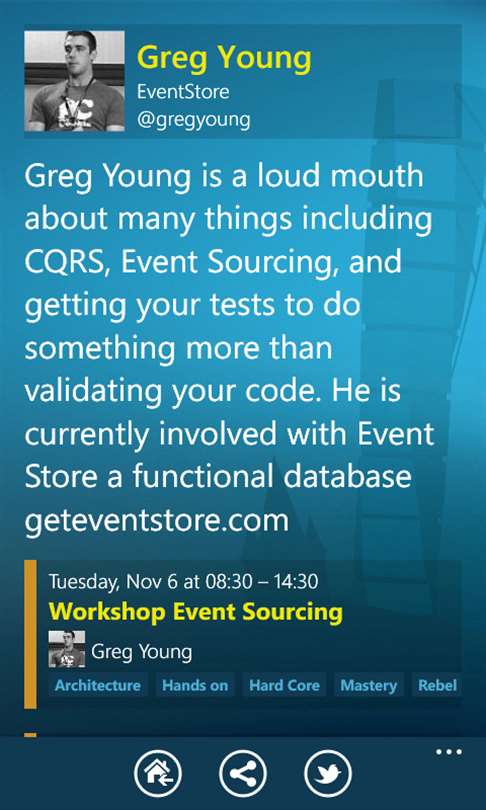 Greg Young
EventStore
@gregyoung

Greg Young is a loud mouth about many things including CQRS, Event Sourcing, and getting your tests to do something more than validating your code. He is currently involved with Event Store a functional database geteventstore.com

Tuesday, Nov 6 at 08:30 – 14:30
Workshop Event Sourcing
Greg Young
Architecture Hands on Hard Core Mastery Rebel

...